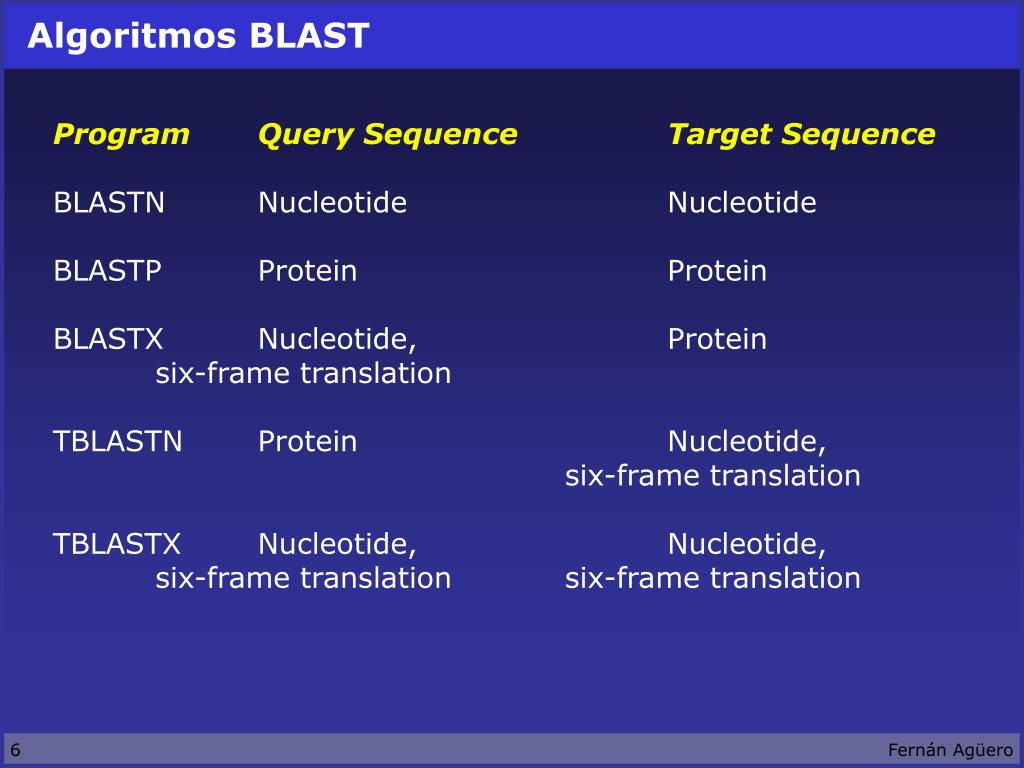 Algoritmos BLAST

| Program | Query Sequence | Target Sequence |
|---|---|---|
| BLASTN | Nucleotide | Nucleotide |
| BLASTP | Protein | Protein |
| BLASTX | Nucleotide, six-frame translation | Protein |
| TBLASTN | Protein | Nucleotide, six-frame translation |
| TBLASTX | Nucleotide, six-frame translation | Nucleotide, six-frame translation |

6

Fernán Agüero